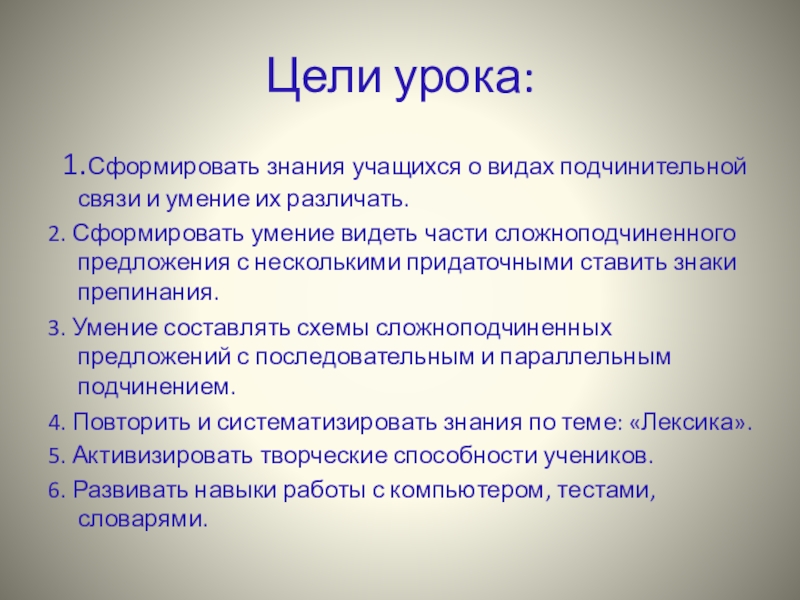 Цели урока:

1.Сформировать знания учащихся о видах подчинительной связи и умение их различать.

2. Сформировать умение видеть части сложноподчиненного предложения с несколькими придаточными ставить знаки препинания.

3. Умение составлять схемы сложноподчиненных предложений с последовательным и параллельным подчинением.

4. Повторить и систематизировать знания по теме: «Лексика».

5. Активизировать творческие способности учеников.

6. Развивать навыки работы с компьютером, тестами, словарями.